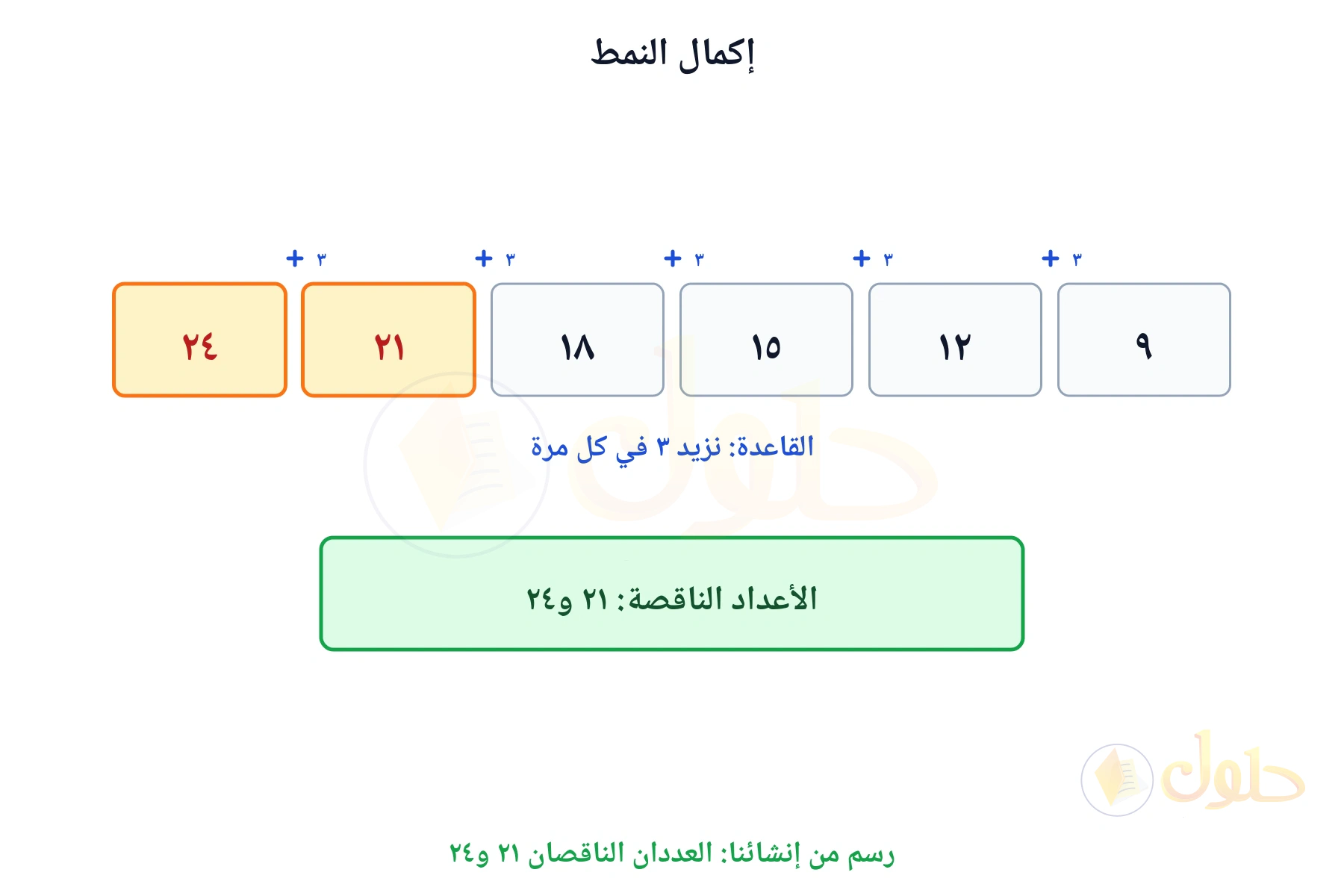 إكمال النمط

+ ٣ + ٣ + ٣ + ٣ + ٣

٩ ١٢ ١٥ ١٨ ٢١ ٢٤

القاعدة: نزيد ٣ في كل مرة

الأعداد الناقصة: ٢١ و٢٤

حلول

رسم من إنشائنا: العددان الناقصان ٢١ و٢٤